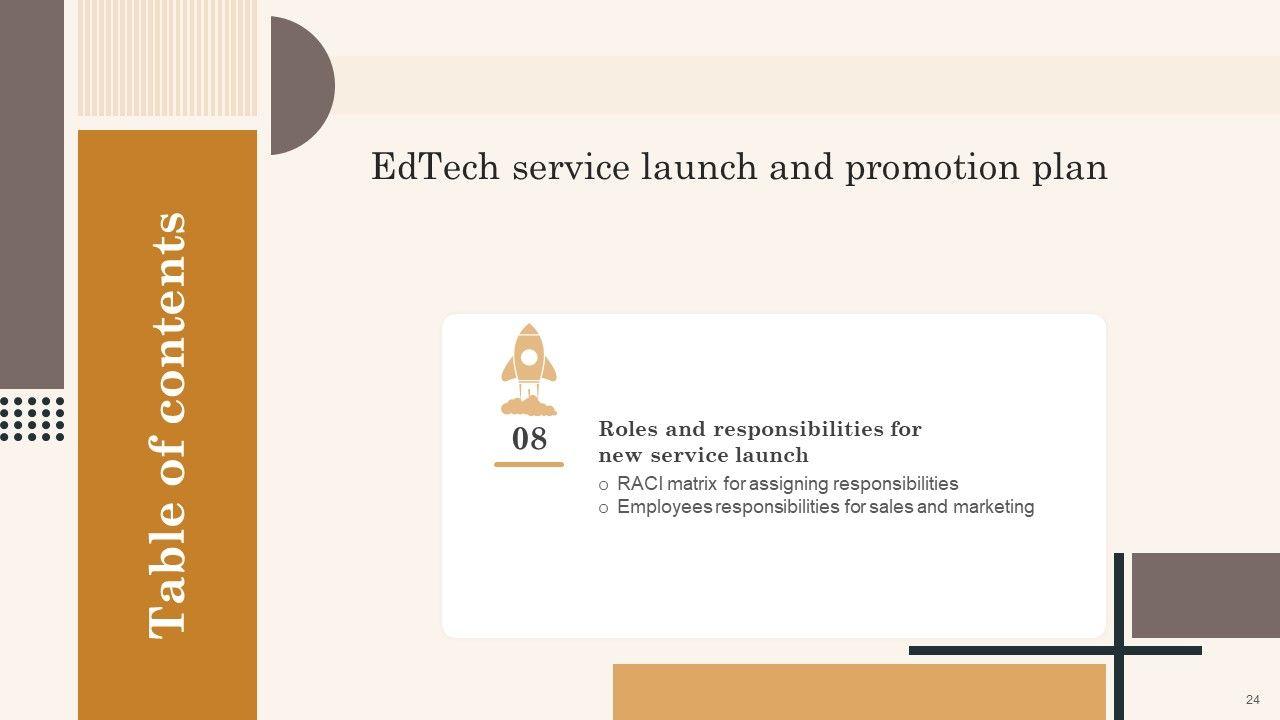 Table of contents

EdTech service launch and promotion plan

08

Roles and responsibilities for new service launch

o RACI matrix for assigning responsibilities
o Employees responsibilities for sales and marketing

24